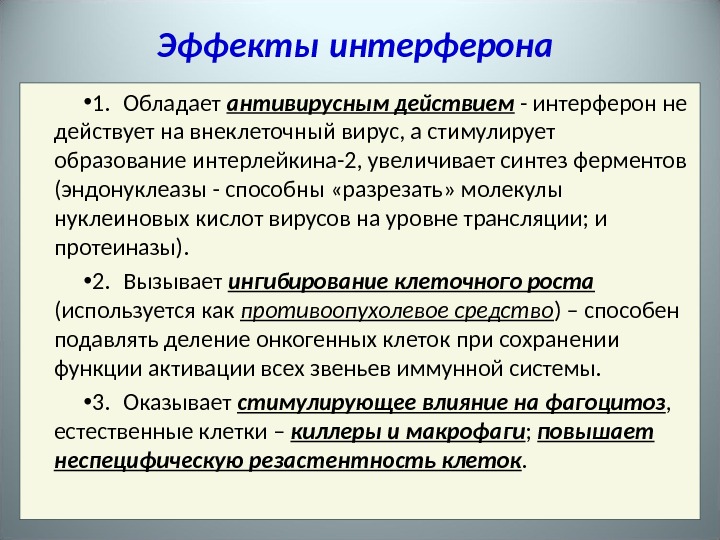 Эффекты интерферона

•1. Обладает антивирусным действием - интерферон не действует на внеклеточный вирус, а стимулирует образование интерлейкина-2, увеличивает синтез ферментов (эндонуклеазы - способны «разрезать» молекулы нуклеиновых кислот вирусов на уровне трансляции; и протеиназы).

•2. Вызывает ингибирование клеточного роста (используется как противоопухолевое средство) – способен подавлять деление онкогенных клеток при сохранении функции активации всех звеньев иммунной системы.

•3. Оказывает стимулирующее влияние на фагоцитоз, естественные клетки – киллеры и макрофаги; повышает неспецифическую резастентность клеток.